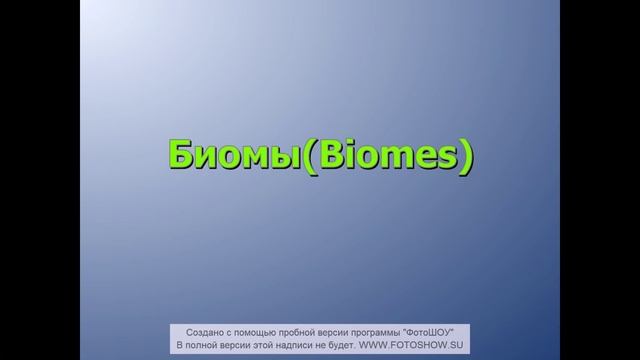 Биомы(Biomes)

Создано с помощью пробной версии программы "ФотоШОУ"
В полной версии этой надписи не будет. WWW.FOTOSHOW.SU